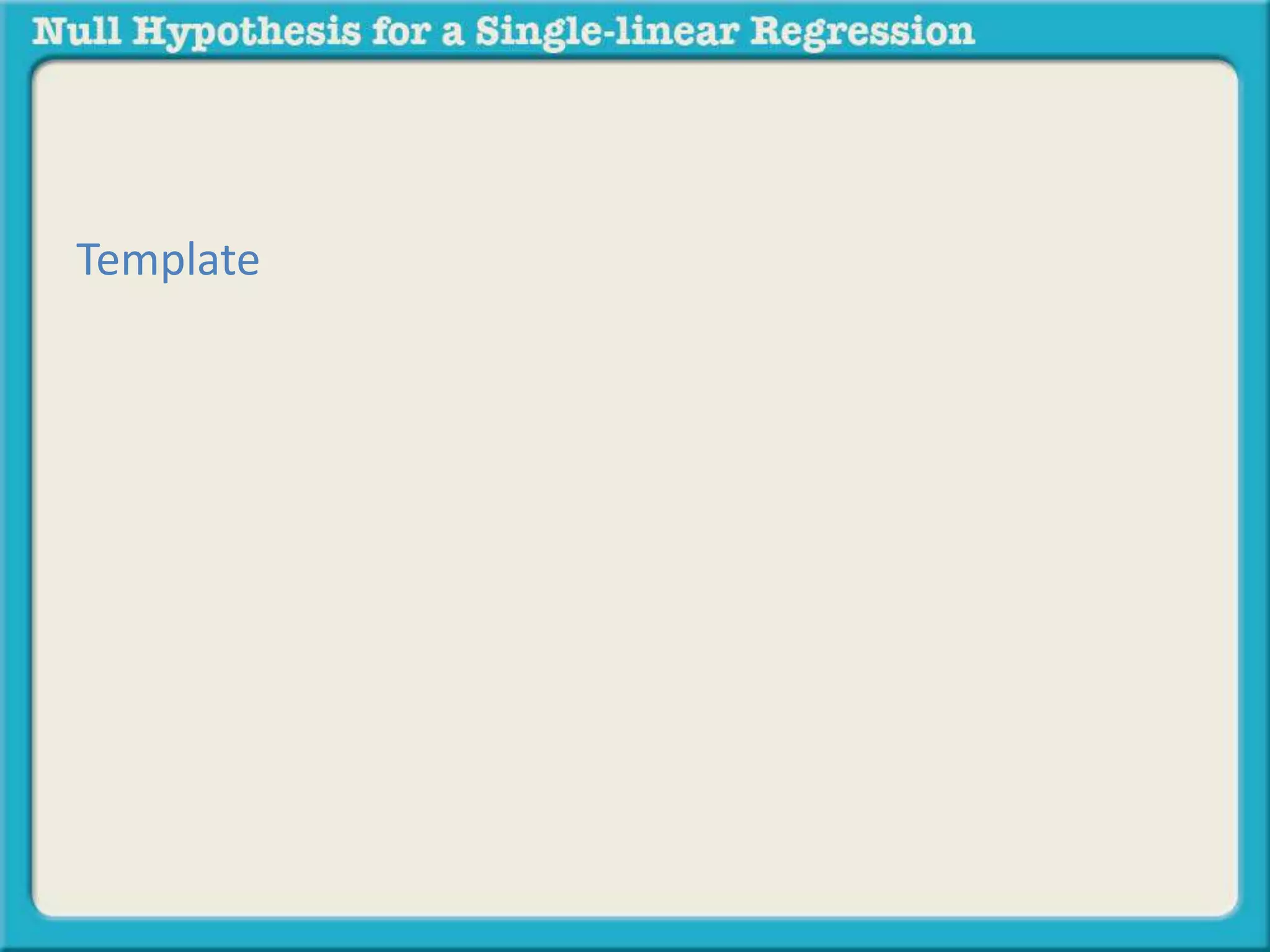 Null Hypothesis for a Single-linear Regression

Template